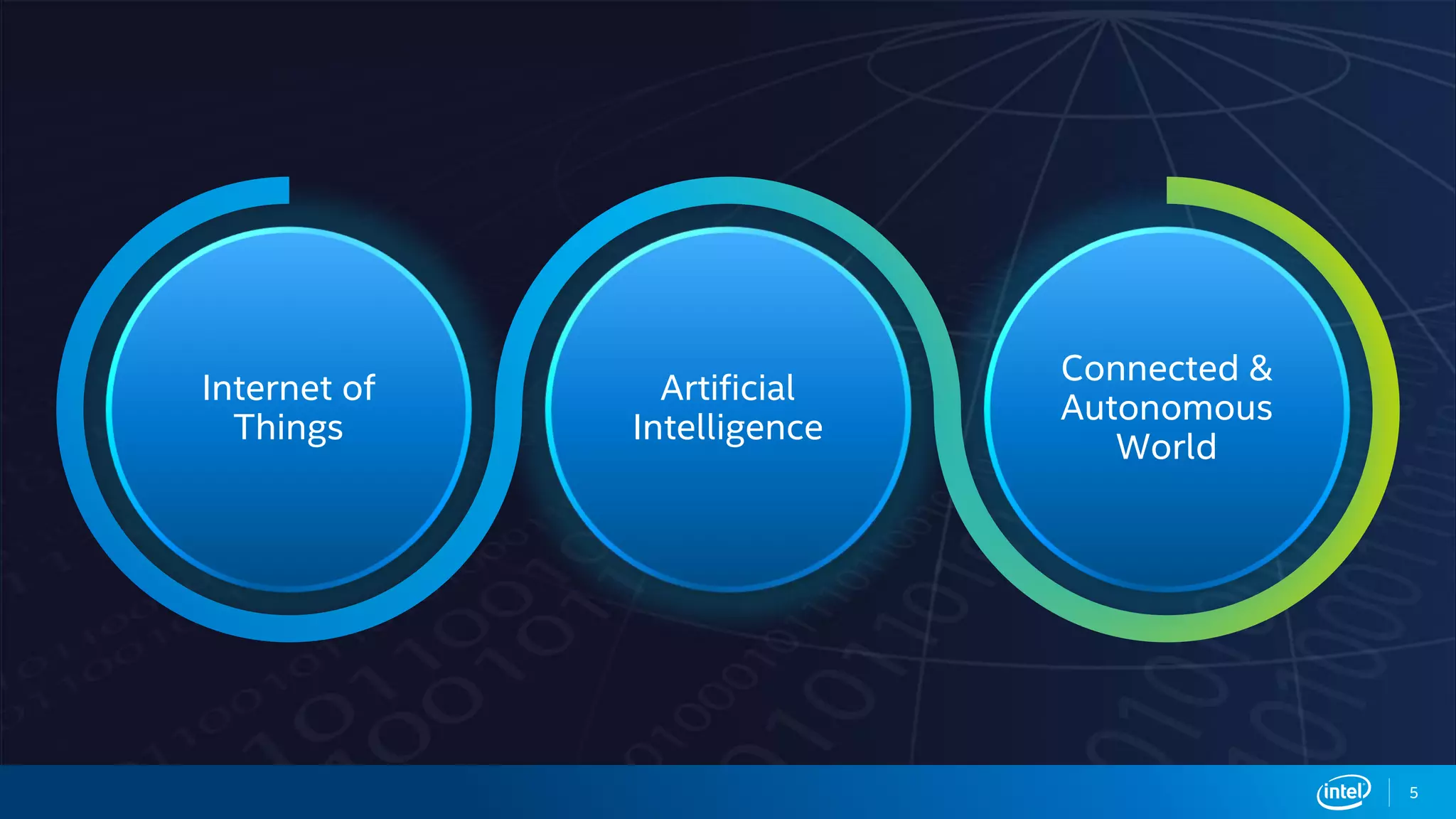 Internet of Things

Artificial Intelligence

Connected & Autonomous World

intel

5